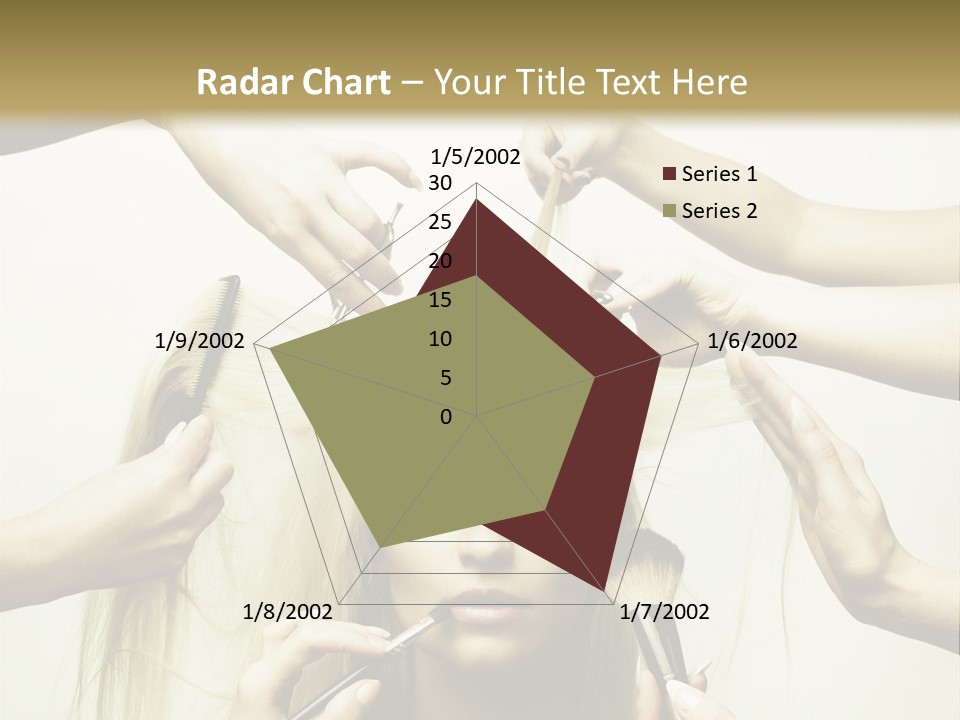 Radar Chart – Your Title Text Here

1/5/2002
30
25
20
15
10
5
0
1/6/2002
1/7/2002
1/8/2002
1/9/2002

Series 1
Series 2